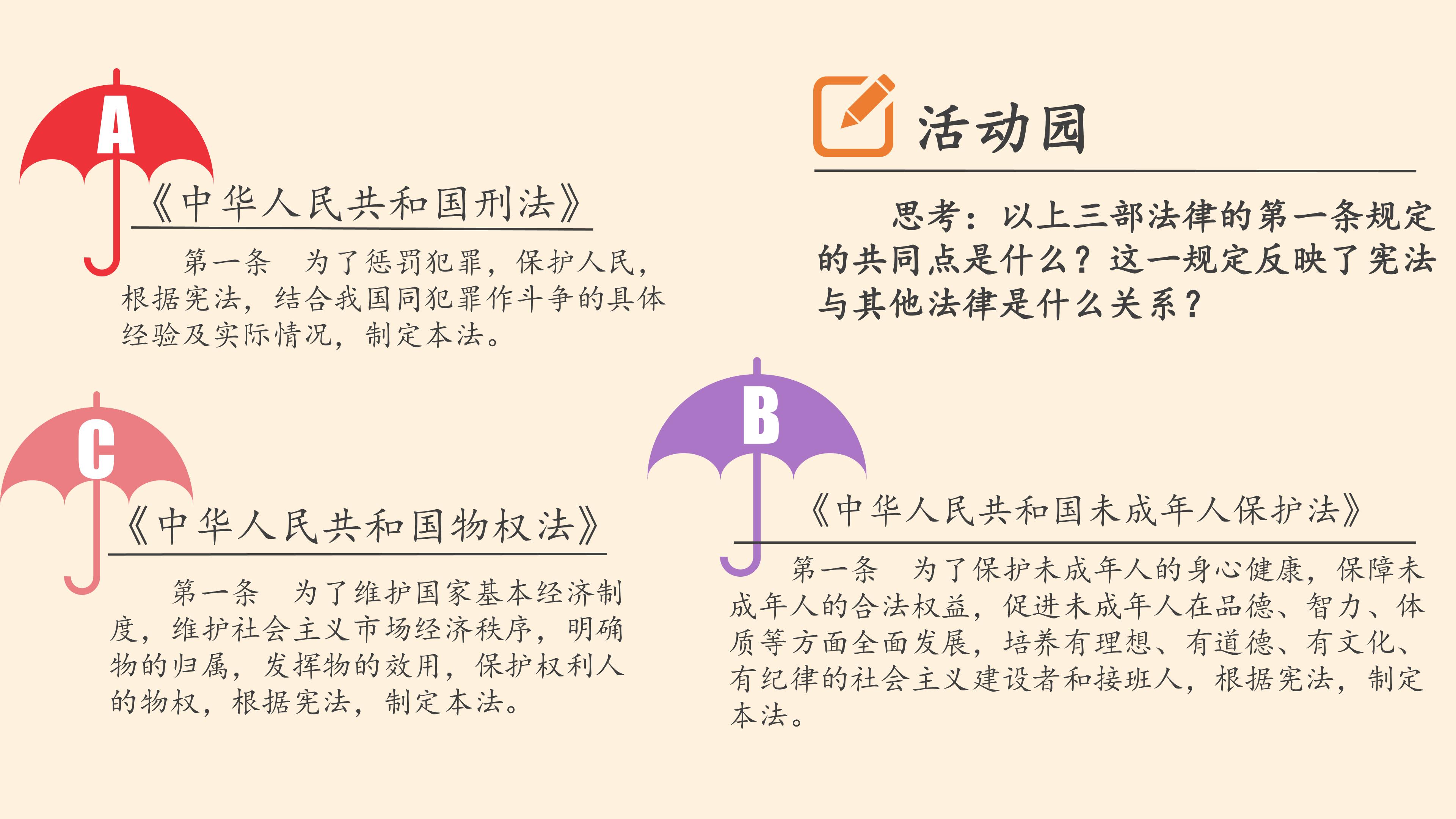 A

《中华人民共和国刑法》

第一条 为了惩罚犯罪，保护人民，根据宪法，结合我国同犯罪作斗争的具体经验及实际情况，制定本法。

活动园

思考：以上三部法律的第一条规定的共同点是什么？这一规定反映了宪法与其他法律是什么关系？

C

《中华人民共和国物权法》

第一条 为了维护国家基本经济制度，维护社会主义市场经济秩序，明确物的归属，发挥物的效用，保护权利人的物权，根据宪法，制定本法。

B

《中华人民共和国未成年人保护法》

第一条 为了保护未成年人的身心健康，保障未成年人的合法权益，促进未成年人在品德、智力、体质等方面全面发展，培养有理想、有道德、有文化、有纪律的社会主义建设者和接班人，根据宪法，制定本法。